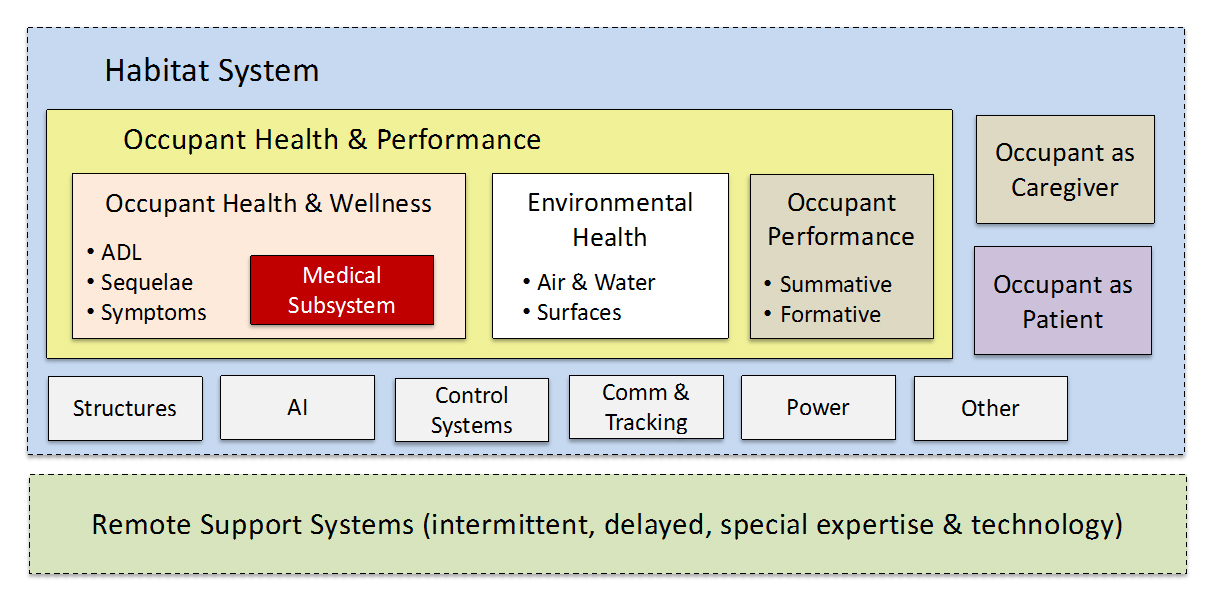 Habitat System

Occupant Health & Performance

Occupant Health & Wellness

• ADL
• Sequelae
• Symptoms

Medical Subsystem

Environmental Health

• Air & Water
• Surfaces

Occupant Performance

• Summative
• Formative

Occupant as Caregiver

Occupant as Patient

Structures

AI

Control Systems

Comm & Tracking

Power

Other

Remote Support Systems (intermittent, delayed, special expertise & technology)